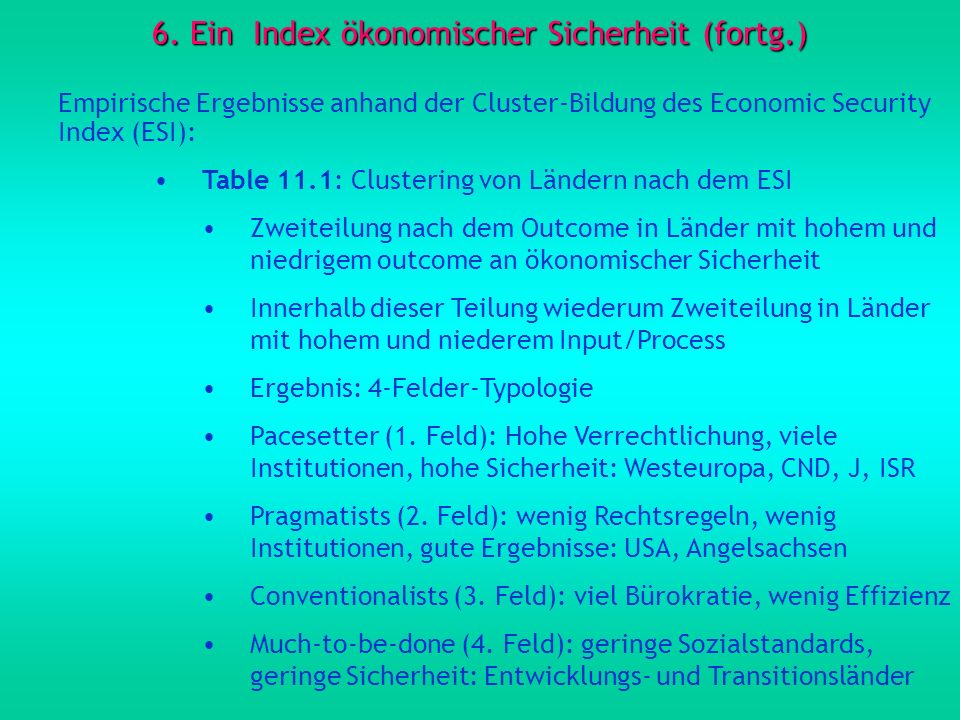 6. Ein Index ökonomischer Sicherheit (fortg.)

Empirische Ergebnisse anhand der Cluster-Bildung des Economic Security Index (ESI):

• Table 11.1: Clustering von Ländern nach dem ESI

• Zweiteilung nach dem Outcome in Länder mit hohem und niedrigem outcome an ökonomischer Sicherheit

• Innerhalb dieser Teilung wiederum Zweiteilung in Länder mit hohem und niederem Input/Process

• Ergebnis: 4-Felder-Typologie

• Pacesetter (1. Feld): Hohe Verrechtlichung, viele Institutionen, hohe Sicherheit: Westeuropa, CND, J, ISR

• Pragmatists (2. Feld): wenig Rechtsregeln, wenig Institutionen, gute Ergebnisse: USA, Angelsachsen

• Conventionalists (3. Feld): viel Bürokratie, wenig Effizienz

• Much-to-be-done (4. Feld): geringe Sozialstandards, geringe Sicherheit: Entwicklungs- und Transitionsländer